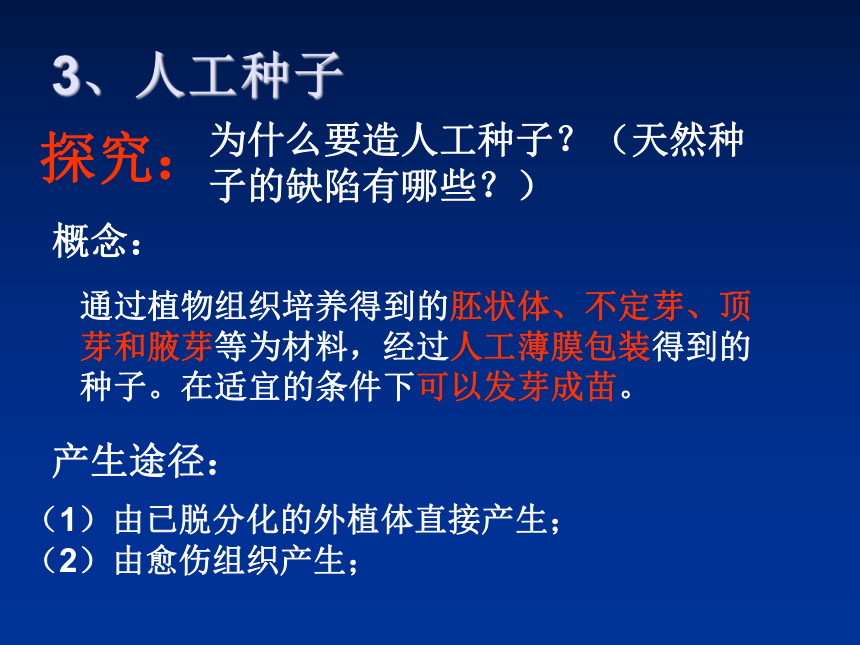 3、人工种子

探究：为什么要造人工种子？（天然种子的缺陷有哪些？）

概念：

通过植物组织培养得到的胚状体、不定芽、顶芽和腋芽等为材料，经过人工薄膜包装得到的种子。在适宜的条件下可以发芽成苗。

产生途径：

（1）由已脱分化的外植体直接产生；
（2）由愈伤组织产生；